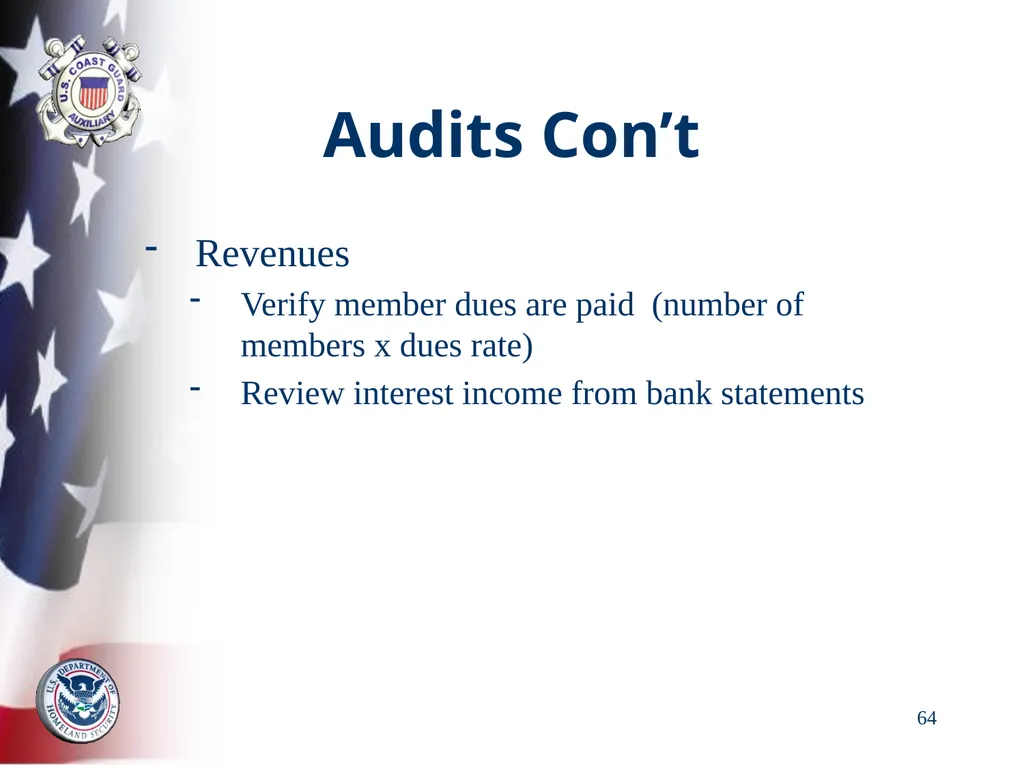 U.S. COAST GUARD AUXILIARY

Audits Con’t

- Revenues
  - Verify member dues are paid (number of members x dues rate)
  - Review interest income from bank statements

U.S. DEPARTMENT OF HOMELAND SECURITY

64